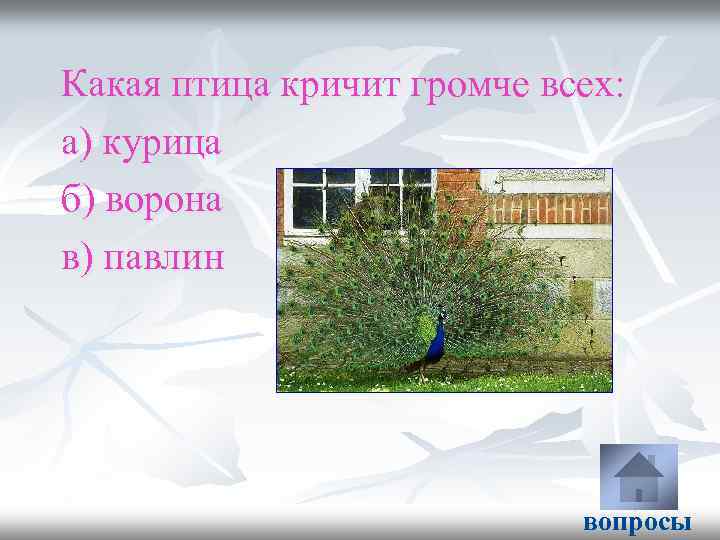 Какая птица кричит громче всех:
а) курица
б) ворона
в) павлин

вопросы